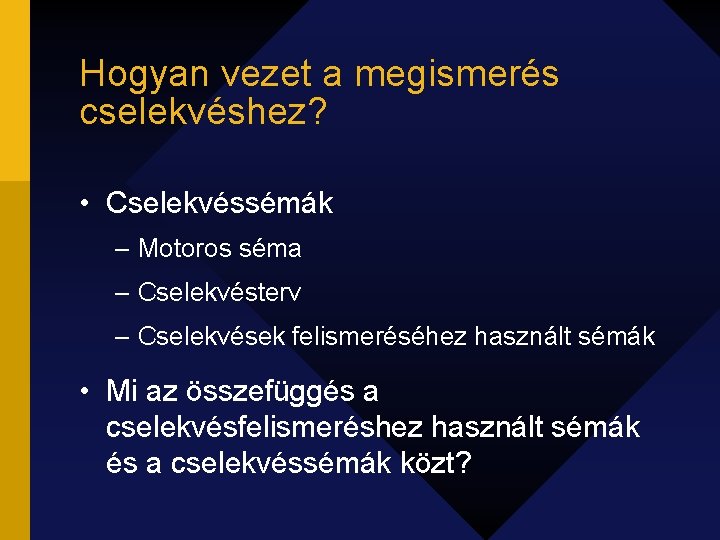 Hogyan vezet a megismerés cselekvéshez?

• Cselekvéssémák
– Motoros séma
– Cselekvésterv
– Cselekvések felismeréséhez használt sémák

• Mi az összefüggés a cselekvésfelismeréshez használt sémák és a cselekvéssémák közt?